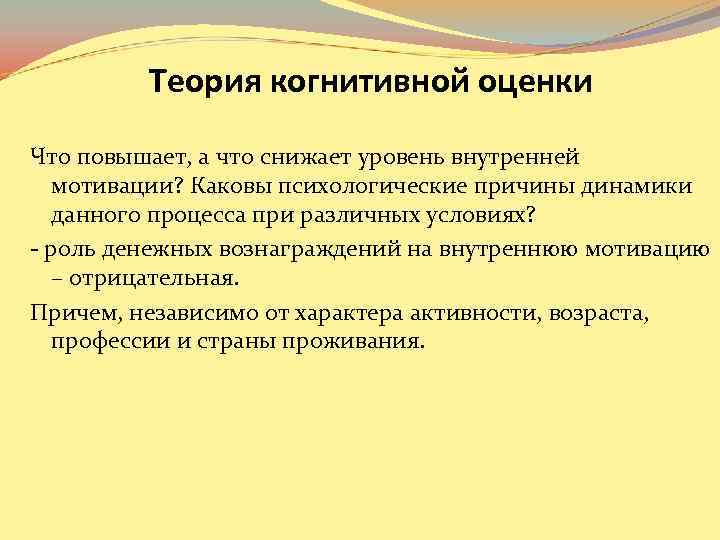 Теория когнитивной оценки

Что повышает, а что снижает уровень внутренней мотивации? Каковы психологические причины динамики данного процесса при различных условиях?

- роль денежных вознаграждений на внутреннюю мотивацию – отрицательная.

Причем, независимо от характера активности, возраста, профессии и страны проживания.